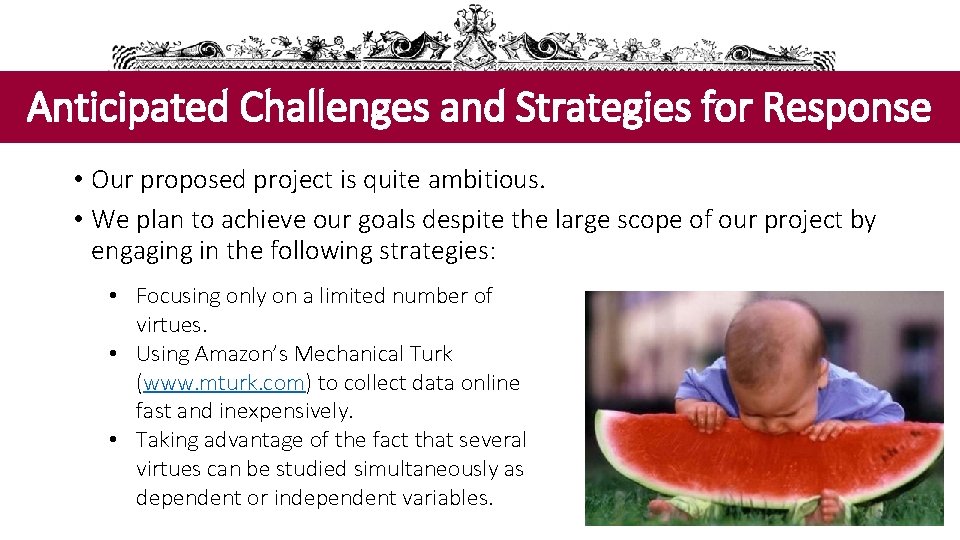 Anticipated Challenges and Strategies for Response

• Our proposed project is quite ambitious.

• We plan to achieve our goals despite the large scope of our project by engaging in the following strategies:

• Focusing only on a limited number of virtues.
• Using Amazon's Mechanical Turk (www.mturk.com) to collect data online fast and inexpensively.
• Taking advantage of the fact that several virtues can be studied simultaneously as dependent or independent variables.